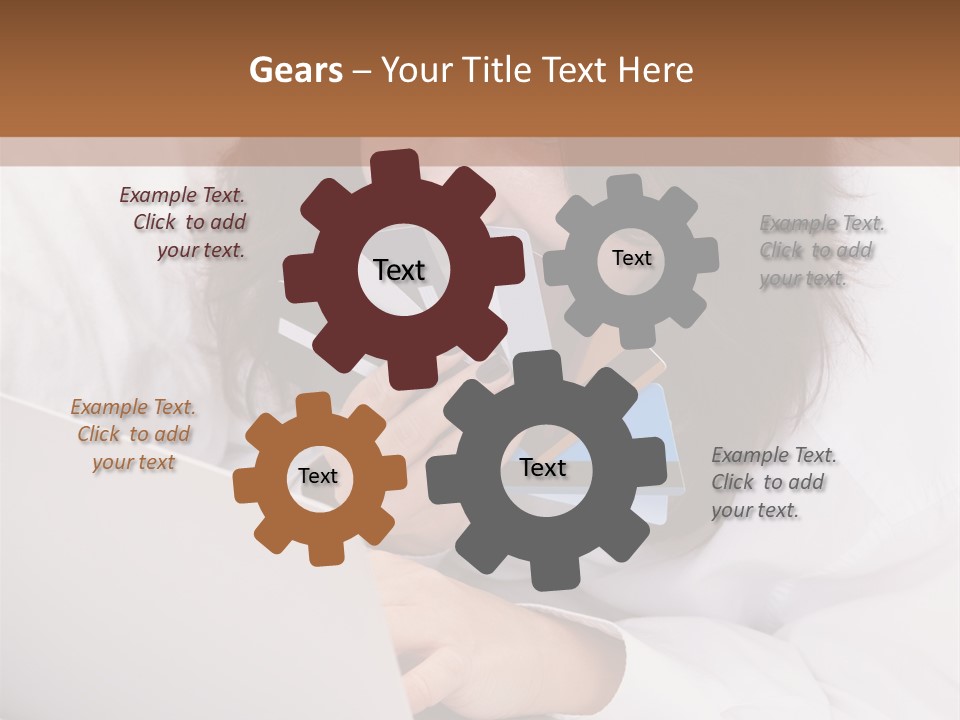 Gears – Your Title Text Here

Example Text. Click to add your text.

Text

Text

Example Text. Click to add your text.

Example Text. Click to add your text

Text

Text

Example Text. Click to add your text.